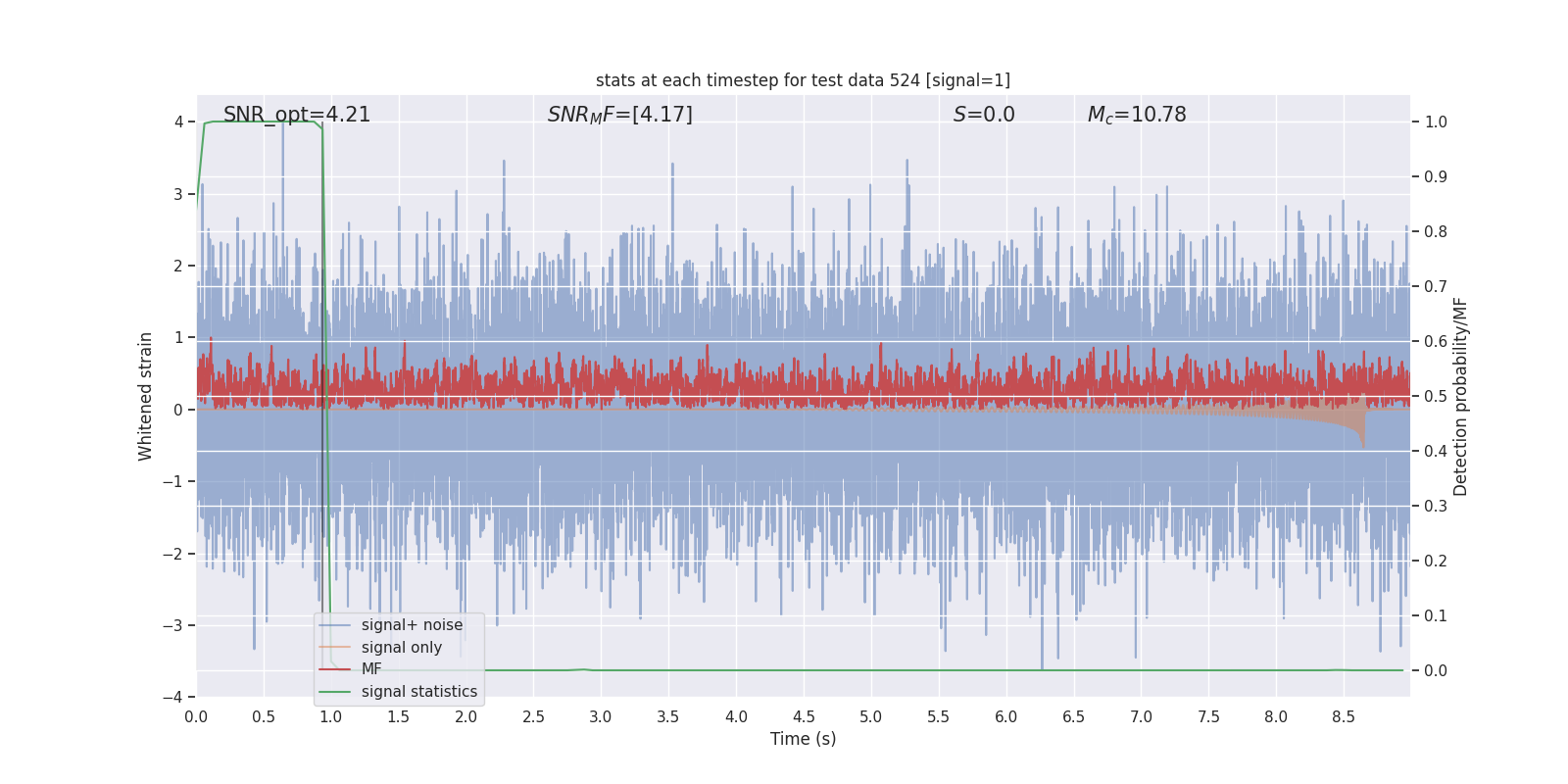 stats at each timestep for test data 524 [signal=1]

SNR_opt=4.21

$SNR_MF$=[4.17]

$S$=0.0

$M_c$=10.78

Whitened strain

4
3
2
1
0
−1
−2
−3
−4

Detection probability/MF

1.0
0.9
0.8
0.7
0.6
0.5
0.4
0.3
0.2
0.1
0.0

signal+ noise
signal only
MF
signal statistics

0.0 0.5 1.0 1.5 2.0 2.5 3.0 3.5 4.0 4.5 5.0 5.5 6.0 6.5 7.0 7.5 8.0 8.5

Time (s)